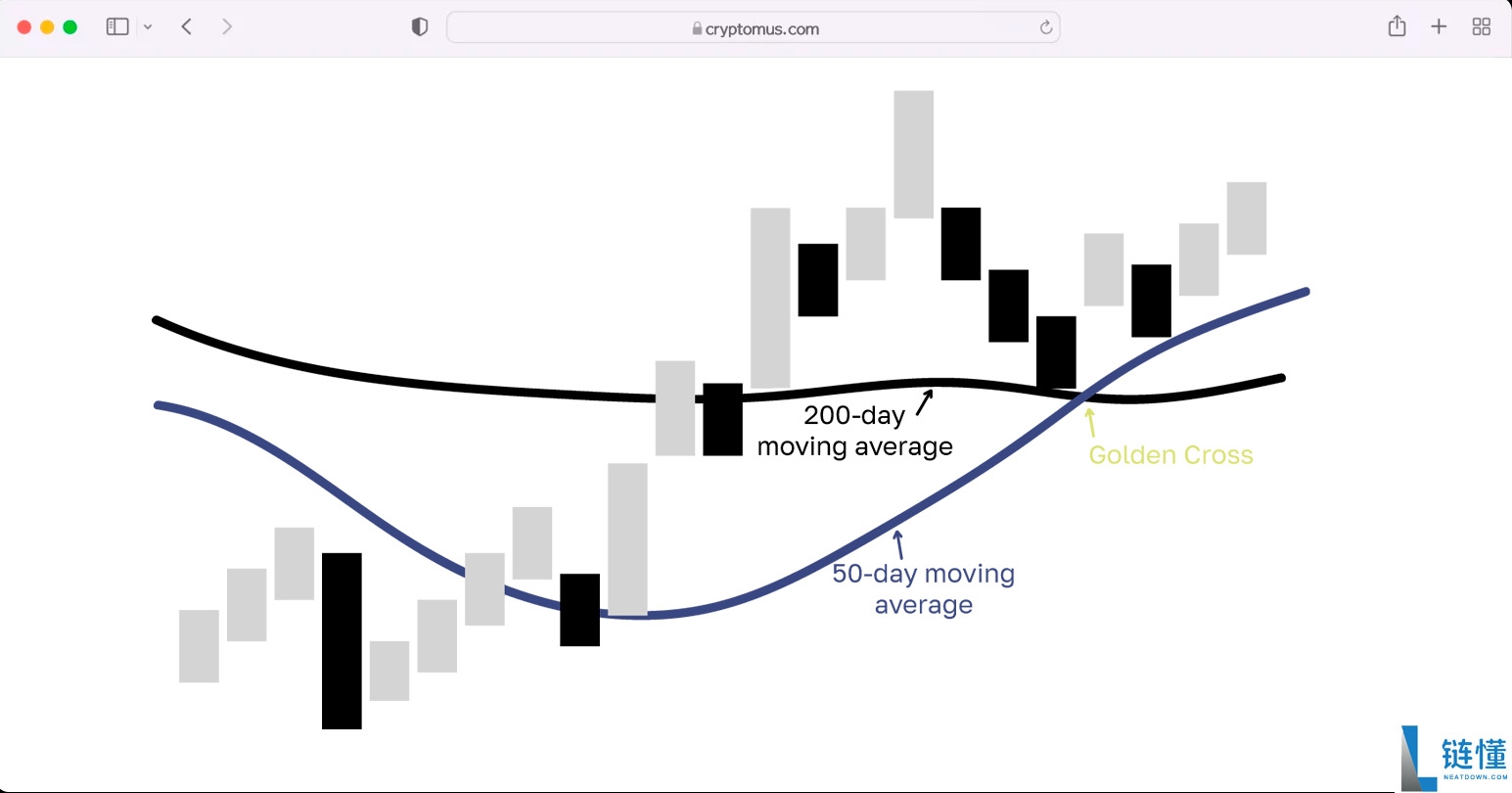 cryptomus.com

200-day moving average

Golden Cross

50-day moving average

链懂
NEATDOWN.COM